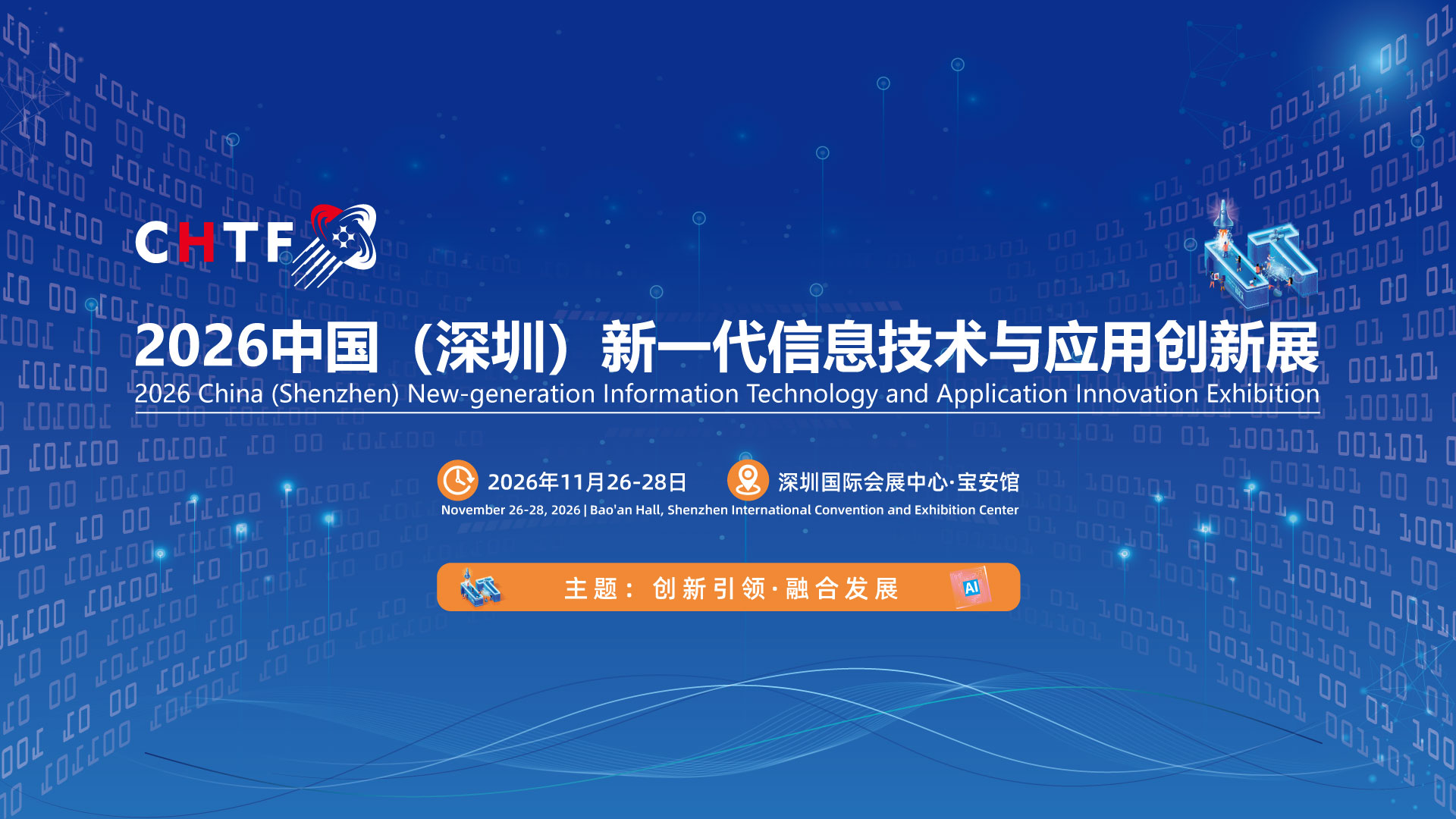 CHTF

2026中国（深圳）新一代信息技术与应用创新展
2026 China (Shenzhen) New-generation Information Technology and Application Innovation Exhibition

2026年11月26-28日 深圳国际会展中心·宝安馆
November 26-28, 2026 | Bao'an Hall, Shenzhen International Convention and Exhibition Center

主题：创新引领·融合发展

AI